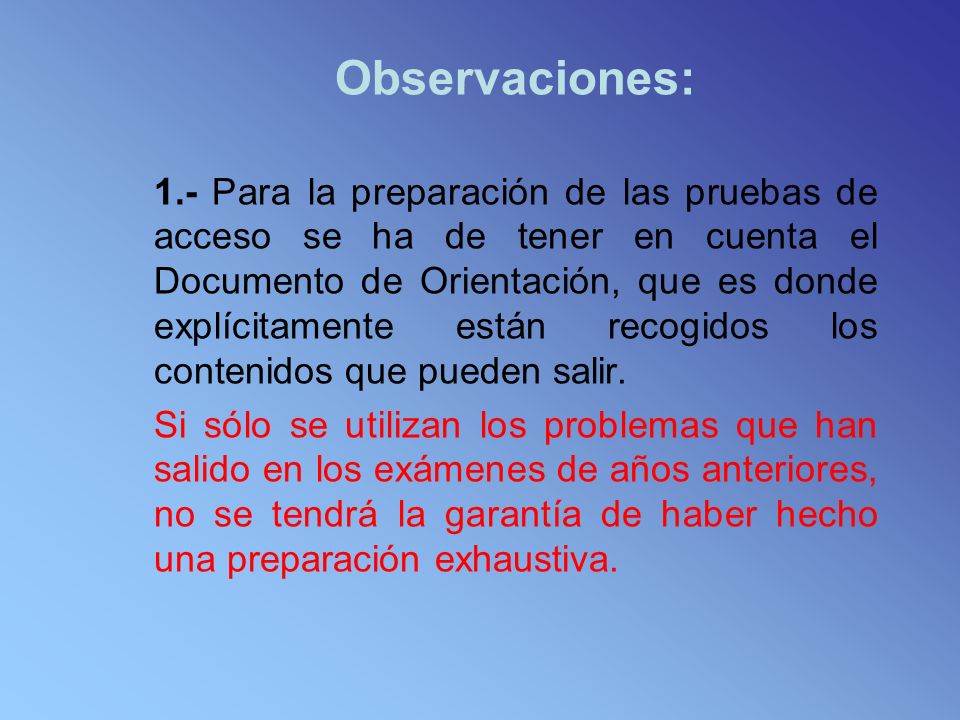 Observaciones:

1.- Para la preparación de las pruebas de acceso se ha de tener en cuenta el Documento de Orientación, que es donde explícitamente están recogidos los contenidos que pueden salir.

Si sólo se utilizan los problemas que han salido en los exámenes de años anteriores, no se tendrá la garantía de haber hecho una preparación exhaustiva.